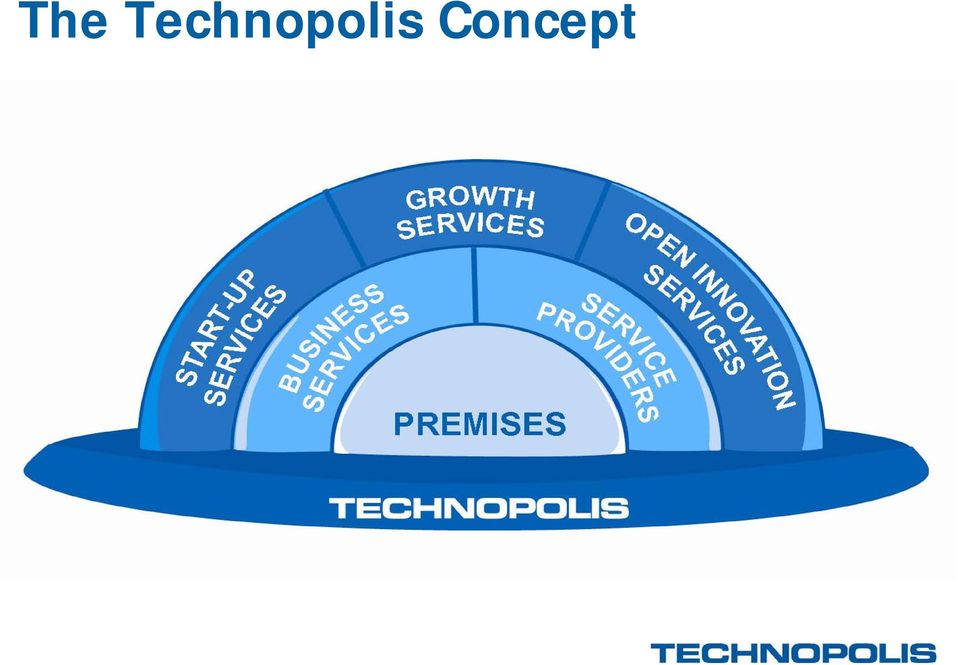 The Technopolis Concept

START-UP SERVICES

GROWTH SERVICES

OPEN INNOVATION SERVICES

BUSINESS SERVICES

SERVICE PROVIDERS

PREMISES

TECHNOPOLIS

TECHNOPOLIS